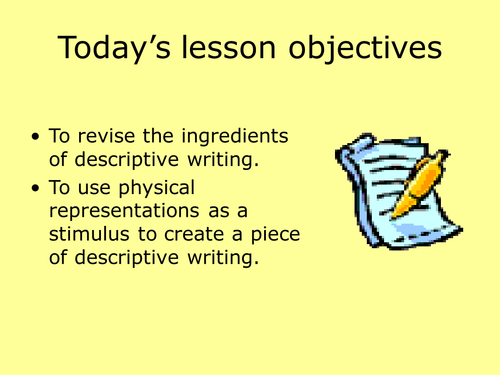 Today’s lesson objectives

• To revise the ingredients of descriptive writing.
• To use physical representations as a stimulus to create a piece of descriptive writing.